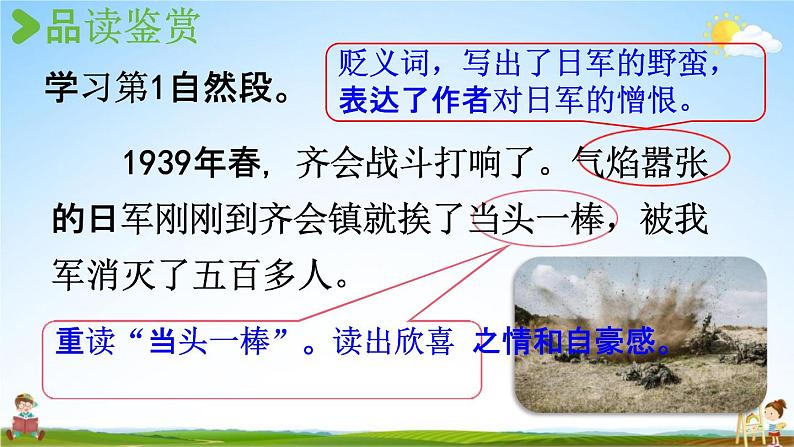 品读鉴赏

学习第1自然段。

贬义词，写出了日军的野蛮，表达了作者对日军的憎恨。

1939年春，齐会战斗打响了。气焰嚣张的日军刚刚到齐会镇就挨了当头一棒，被我军消灭了五百多人。

重读“当头一棒”。读出欣喜 之情和自豪感。